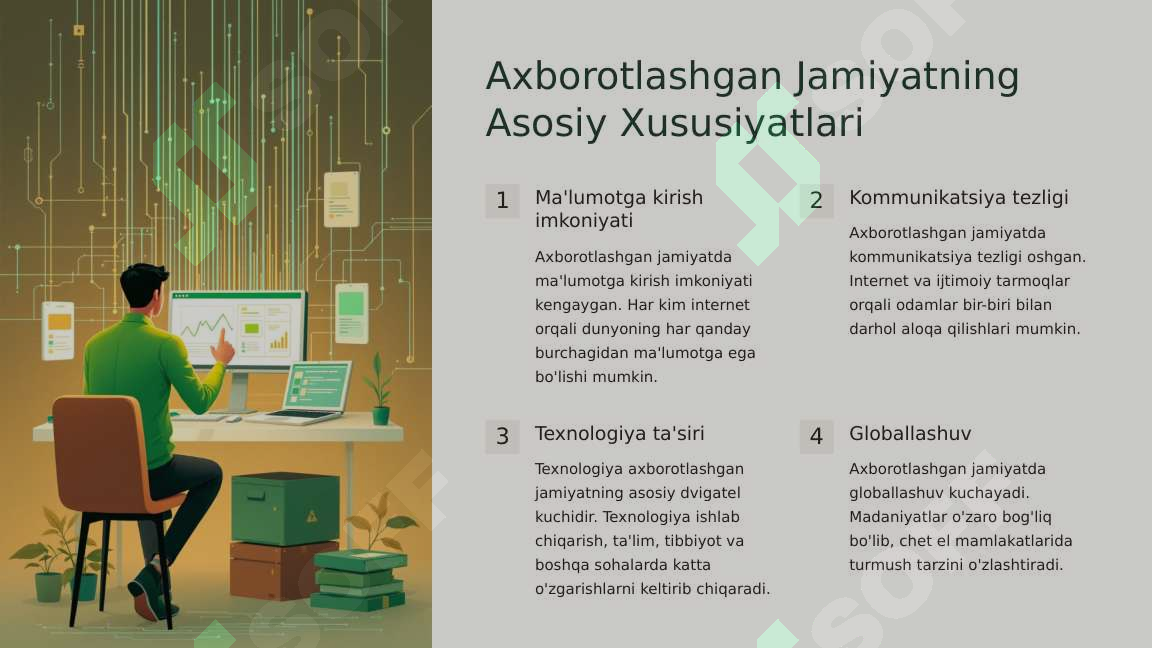 Axborotlashgan Jamiyatning Asosiy Xususiyatlari

1

Ma'lumotga kirish imkoniyati

Axborotlashgan jamiyatda ma'lumotga kirish imkoniyati kengaygan. Har kim internet orqali dunyoning har qanday burchagidan ma'lumotga ega bo'lishi mumkin.

2

Kommunikatsiya tezligi

Axborotlashgan jamiyatda kommunikatsiya tezligi oshgan. Internet va ijtimoiy tarmoqlar orqali odamlar bir-biri bilan darhol aloqa qilishlari mumkin.

3

Texnologiya ta'siri

Texnologiya axborotlashgan jamiyatning asosiy dvigatel kuchidir. Texnologiya ishlab chiqarish, ta'lim, tibbiyot va boshqa sohalarda katta o'zgarishlarni keltirib chiqaradi.

4

Globallashuv

Axborotlashgan jamiyatda globallashuv kuchayadi. Madaniyatlar o'zaro bog'liq bo'lib, chet el mamlakatlarida turmush tarzini o'zlashtiradi.